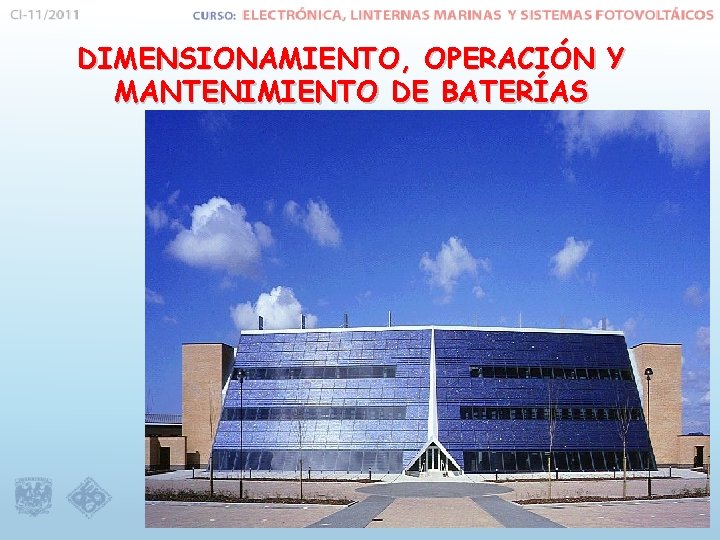 CI-11/2011

CURSO: ELECTRÓNICA, LINTERNAS MARINAS Y SISTEMAS FOTOVOLTÁICOS

DIMENSIONAMIENTO, OPERACIÓN Y MANTENIMIENTO DE BATERÍAS